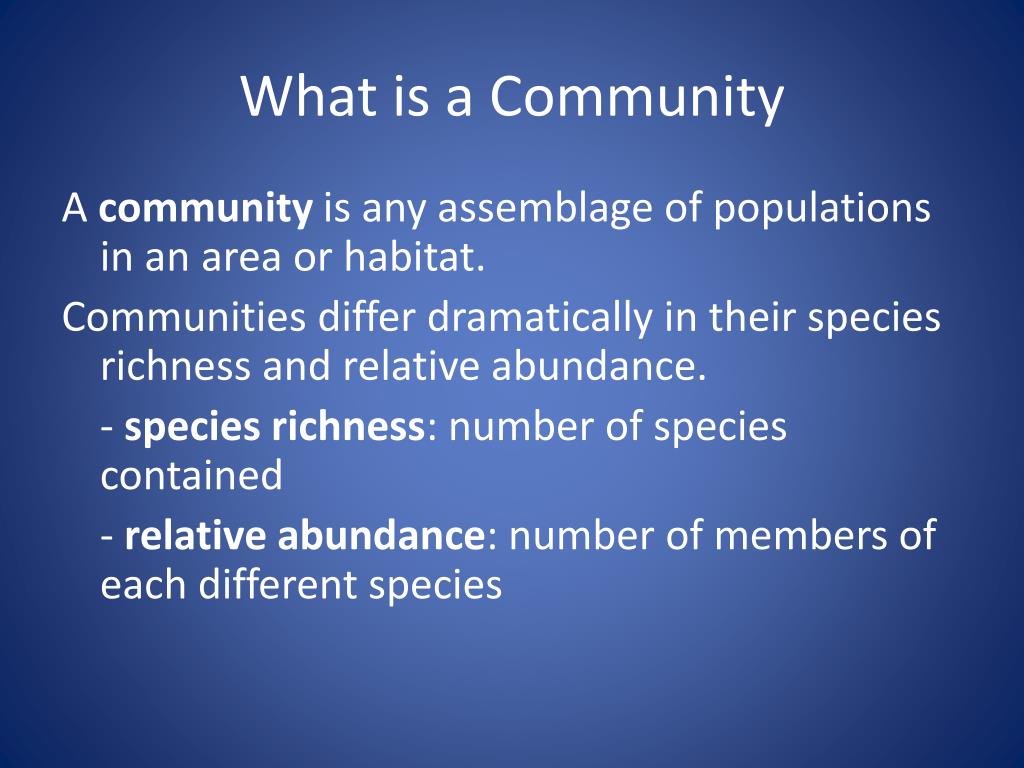 What is a Community

A community is any assemblage of populations in an area or habitat.

Communities differ dramatically in their species richness and relative abundance.

- species richness: number of species contained

- relative abundance: number of members of each different species